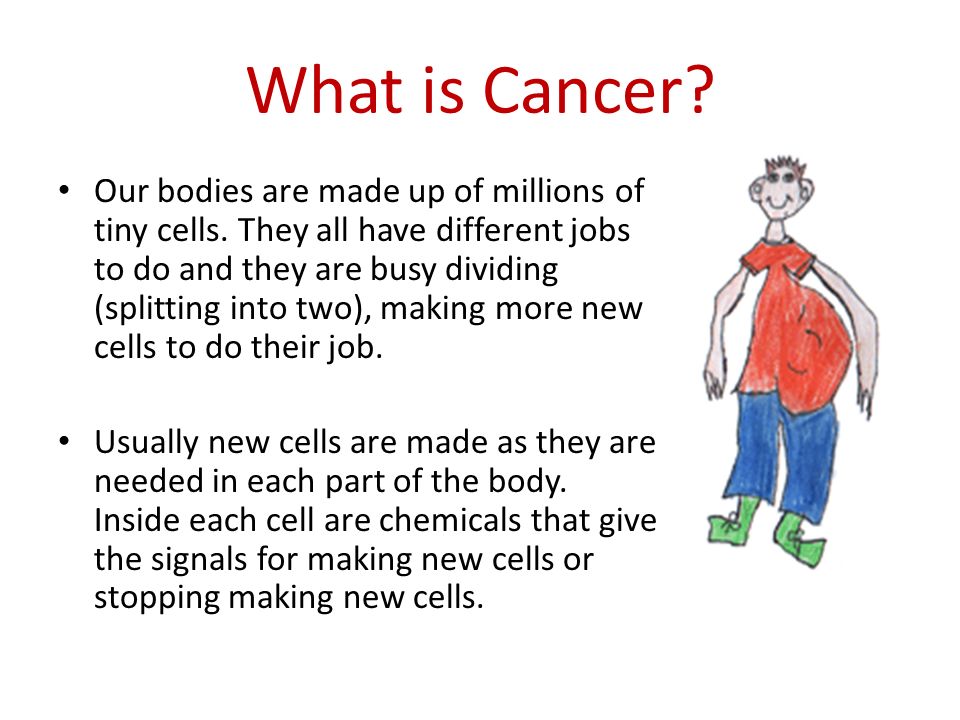 What is Cancer?

• Our bodies are made up of millions of tiny cells. They all have different jobs to do and they are busy dividing (splitting into two), making more new cells to do their job.

• Usually new cells are made as they are needed in each part of the body. Inside each cell are chemicals that give the signals for making new cells or stopping making new cells.